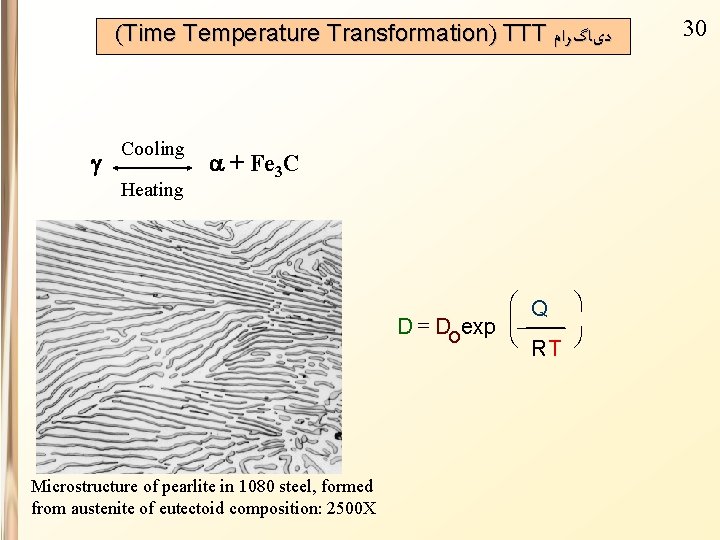 (Time Temperature Transformation) TTT دیاگرام

30

$\gamma \underset{\text{Heating}}{\overset{\text{Cooling}}{\longleftrightarrow}} \alpha + Fe_3C$

$D = D_o \exp\left(-\frac{Q}{RT}\right)$

Microstructure of pearlite in 1080 steel, formed from austenite of eutectoid composition: 2500X